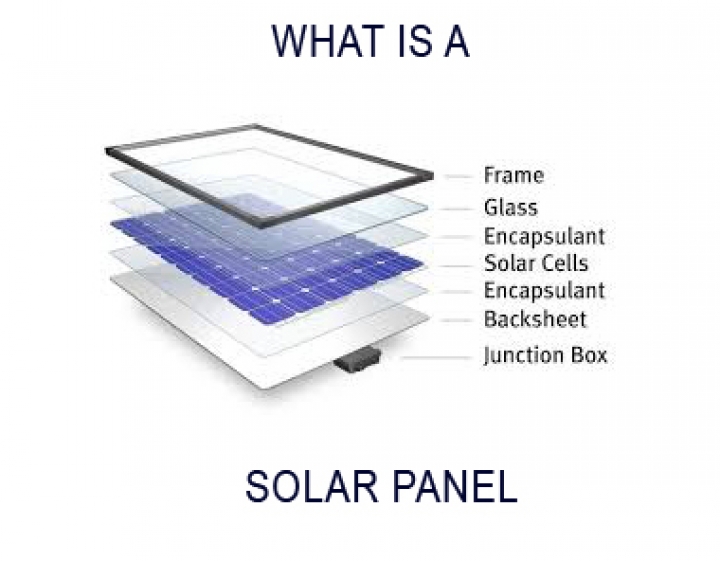 WHAT IS A

Frame
Glass
Encapsulant
Solar Cells
Encapsulant
Backsheet
Junction Box

SOLAR PANEL